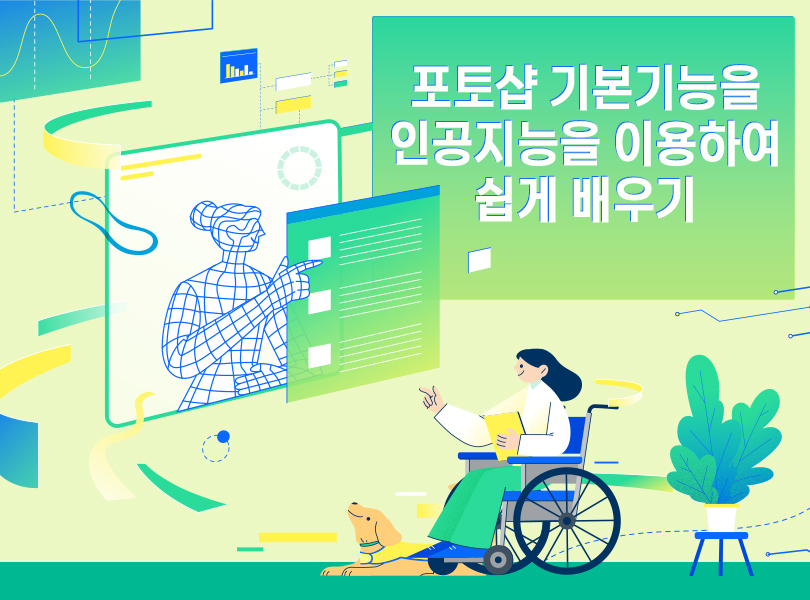 포토샵 기본기능을 인공지능을 이용하여 쉽게 배우기